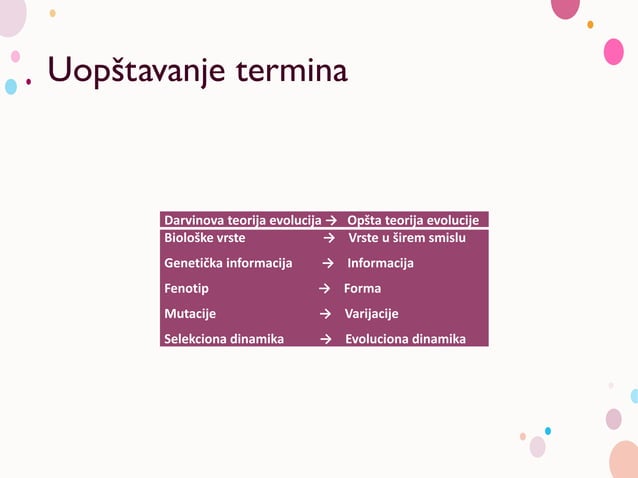 Uopštavanje termina

Darvinova teorija evolucija → Opšta teorija evolucije
Biološke vrste → Vrste u širem smislu
Genetička informacija → Informacija
Fenotip → Forma
Mutacije → Varijacije
Selekciona dinamika → Evoluciona dinamika